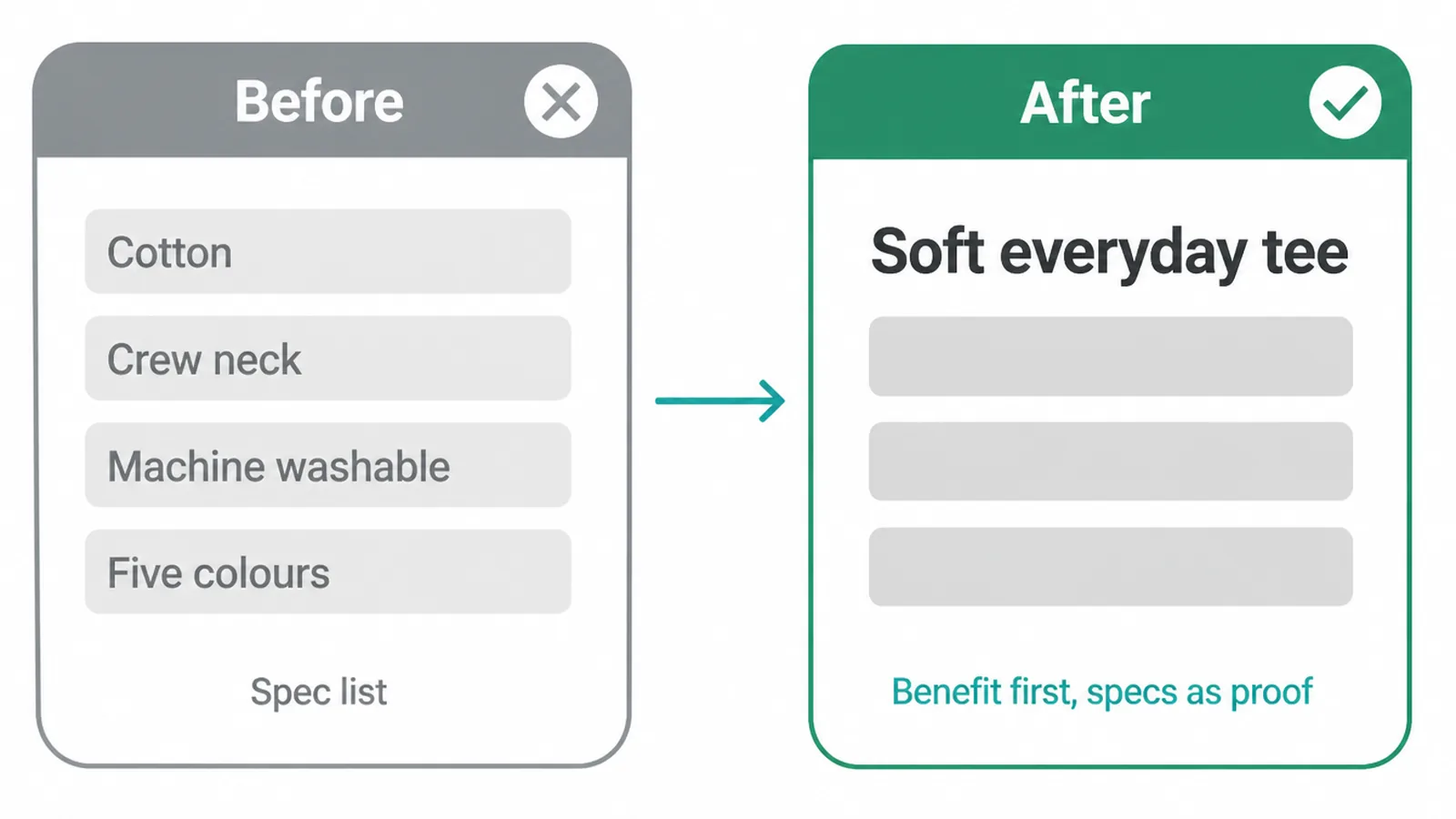 Before

Cotton

Crew neck

Machine washable

Five colours

Spec list

After

Soft everyday tee

Benefit first, specs as proof